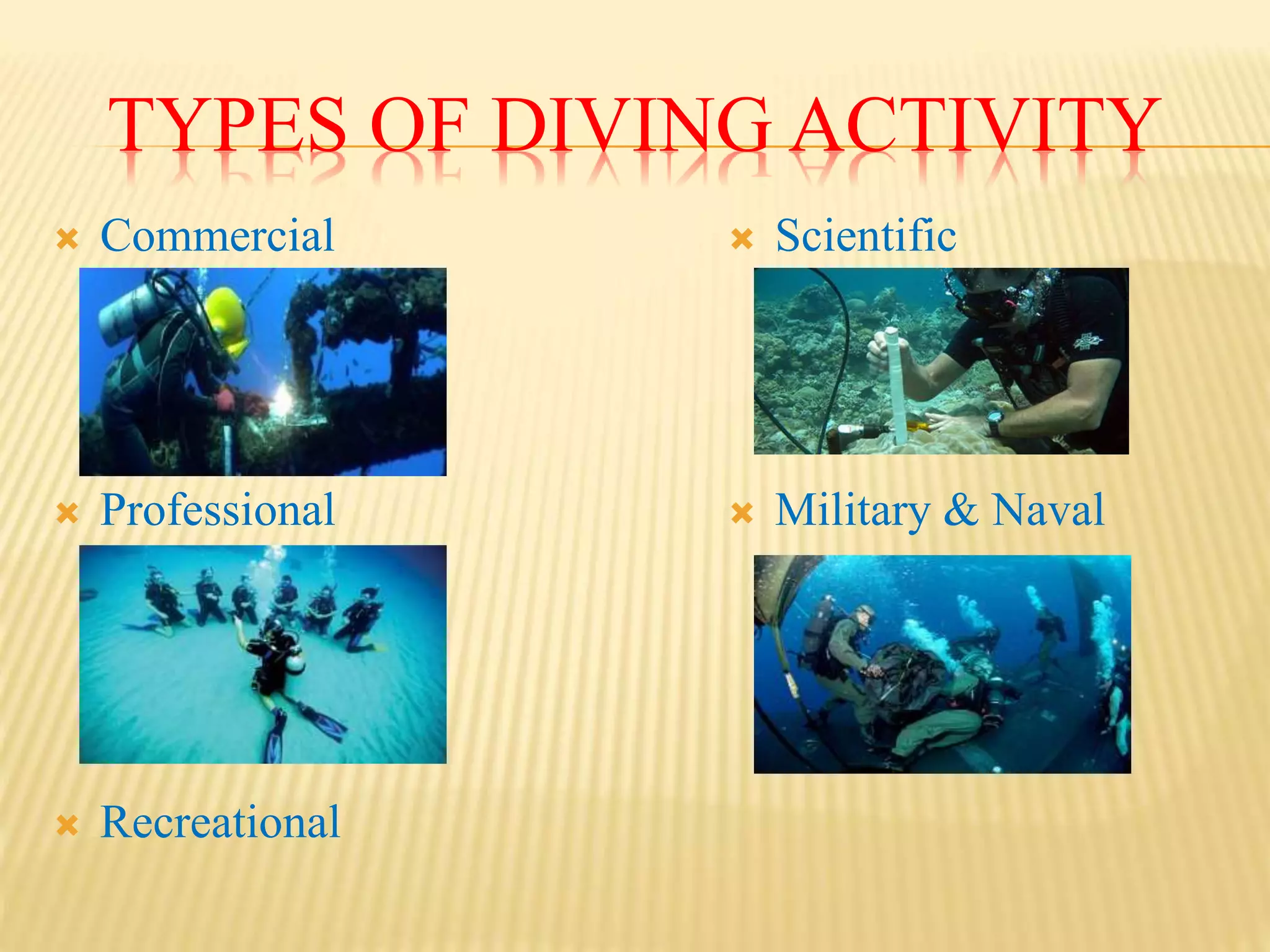 TYPES OF DIVING ACTIVITY

Commercial

Professional

Recreational

Scientific

Military & Naval